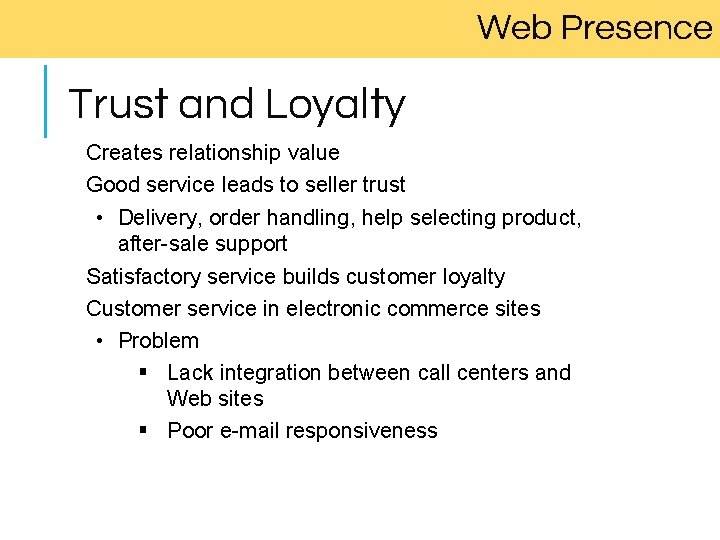 Web Presence

Trust and Loyalty

Creates relationship value

Good service leads to seller trust

• Delivery, order handling, help selecting product, after-sale support

Satisfactory service builds customer loyalty

Customer service in electronic commerce sites

• Problem

▪ Lack integration between call centers and Web sites

▪ Poor e-mail responsiveness